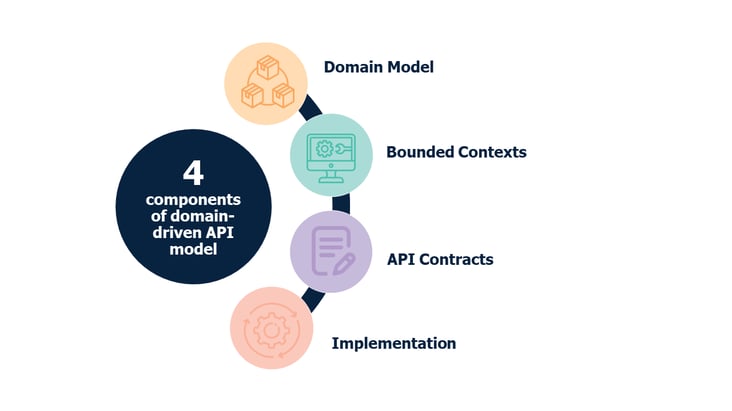 4
components of domain-driven API model

Domain Model

Bounded Contexts

API Contracts

Implementation